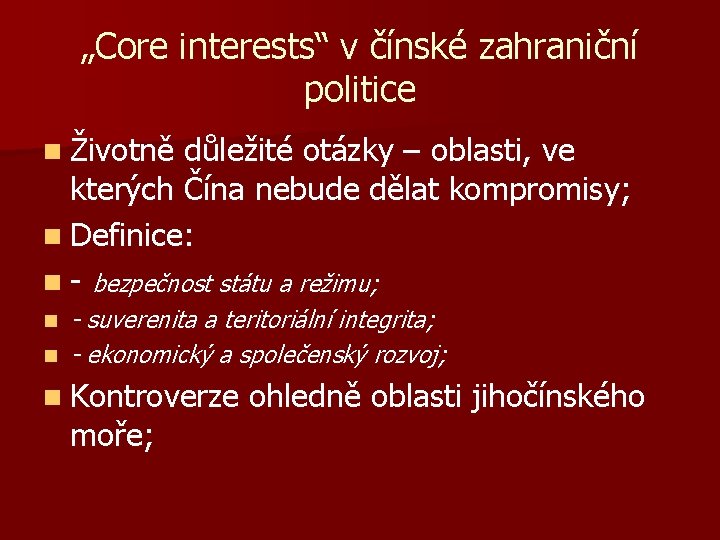 „Core interests“ v čínské zahraniční politice

Životně důležité otázky – oblasti, ve kterých Čína nebude dělat kompromisy;

Definice:

- bezpečnost státu a režimu;

- suverenita a teritoriální integrita;

- ekonomický a společenský rozvoj;

Kontroverze ohledně oblasti jihočínského moře;